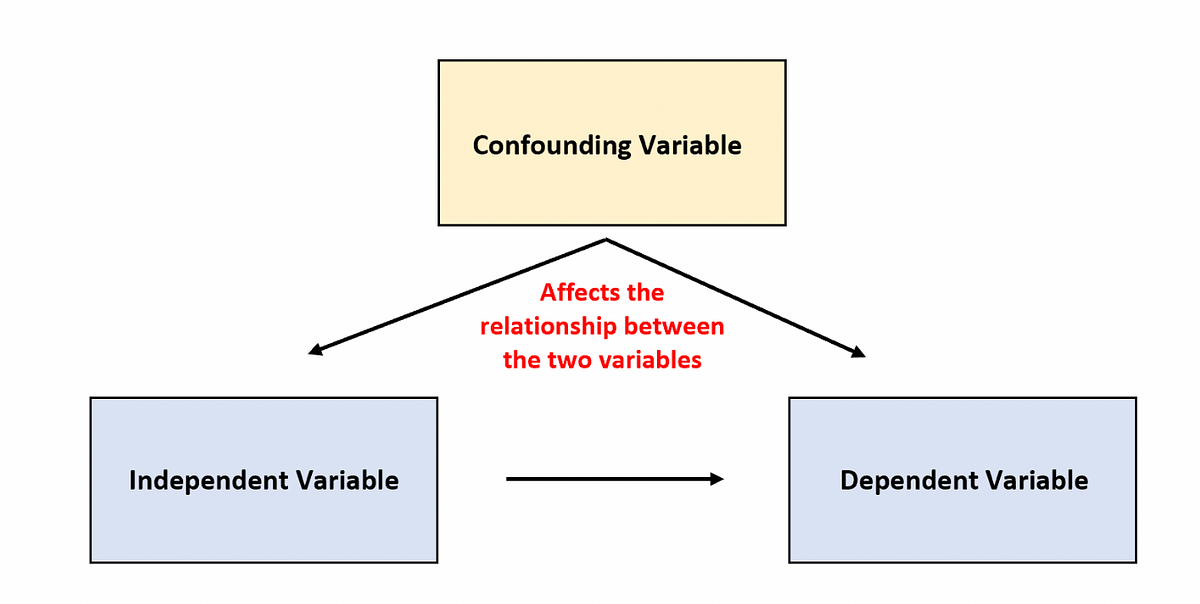 Confounding Variable

Affects the relationship between the two variables

Independent Variable

Dependent Variable